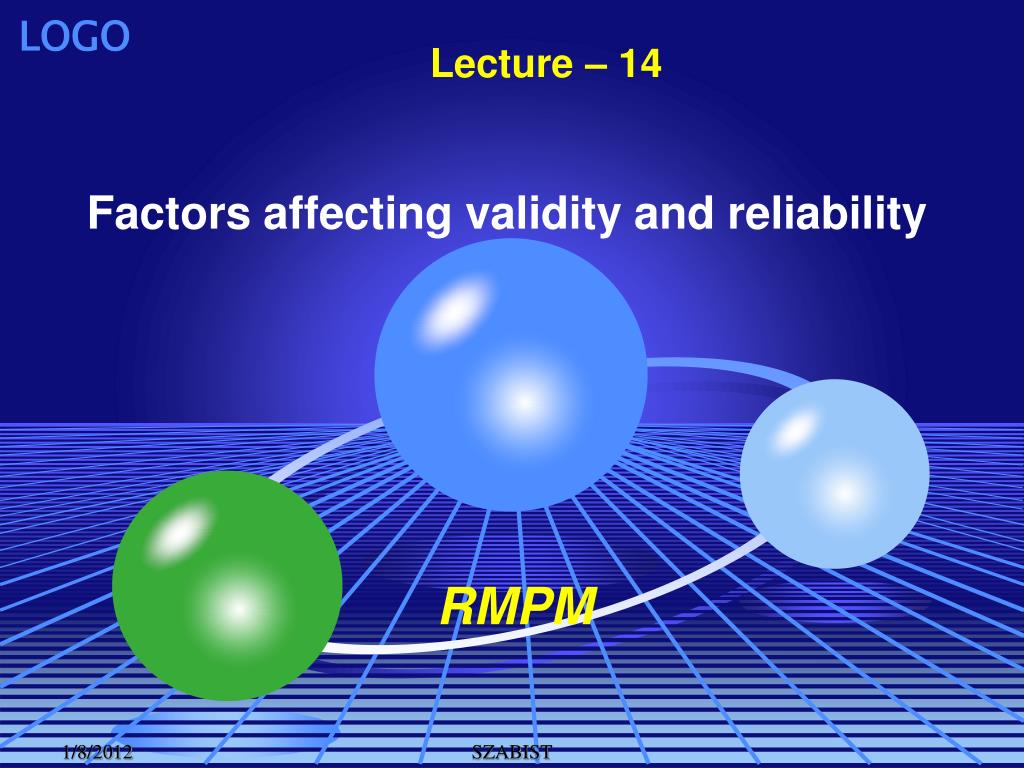 LOGO

Lecture – 14

Factors affecting validity and reliability

RMPM

1/8/2012

SZABIST